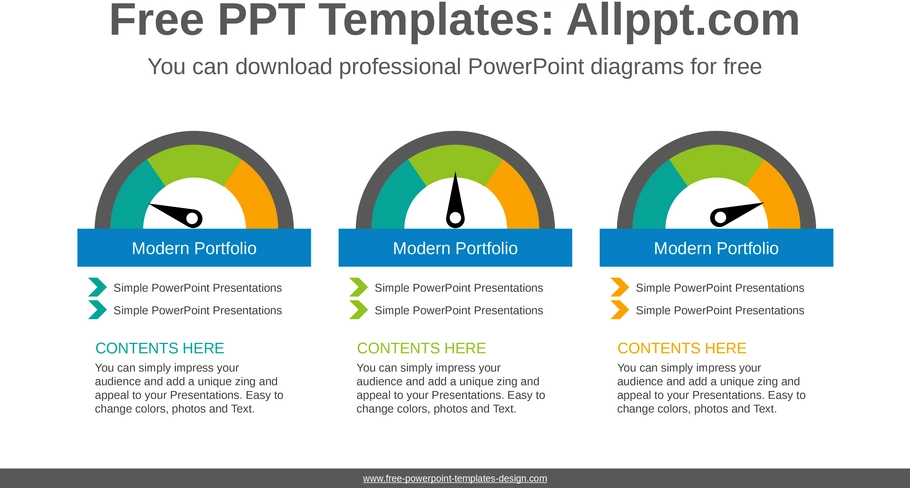 Free PPT Templates: Allppt.com

You can download professional PowerPoint diagrams for free

Modern Portfolio

Simple PowerPoint Presentations

Simple PowerPoint Presentations

CONTENTS HERE

You can simply impress your audience and add a unique zing and appeal to your Presentations. Easy to change colors, photos and Text.

Modern Portfolio

Simple PowerPoint Presentations

Simple PowerPoint Presentations

CONTENTS HERE

You can simply impress your audience and add a unique zing and appeal to your Presentations. Easy to change colors, photos and Text.

Modern Portfolio

Simple PowerPoint Presentations

Simple PowerPoint Presentations

CONTENTS HERE

You can simply impress your audience and add a unique zing and appeal to your Presentations. Easy to change colors, photos and Text.

www.free-powerpoint-templates-design.com